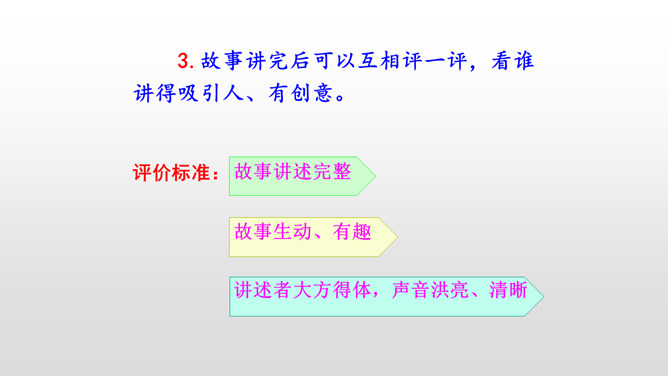 3. 故事讲完后可以互相评一评，看谁讲得吸引人、有创意。

评价标准：

故事讲述完整

故事生动、有趣

讲述者大方得体，声音洪亮、清晰